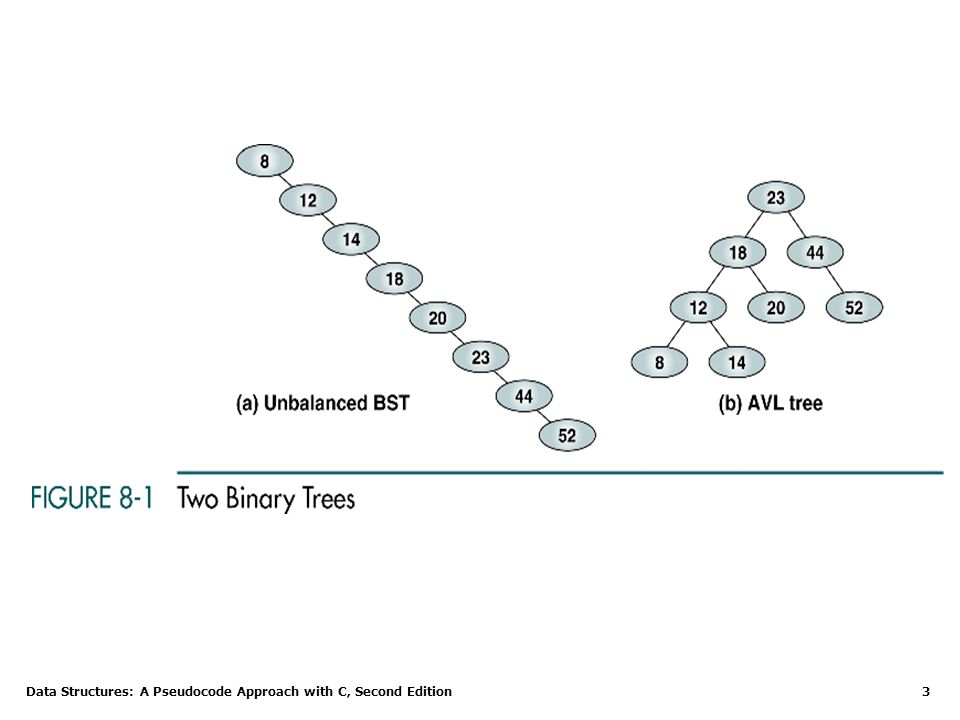 8
12
14
18
20
23
44
52

(a) Unbalanced BST

23
18
44
12
20
52
8
14

(b) AVL tree

FIGURE 8-1 Two Binary Trees

Data Structures: A Pseudocode Approach with C, Second Edition

3